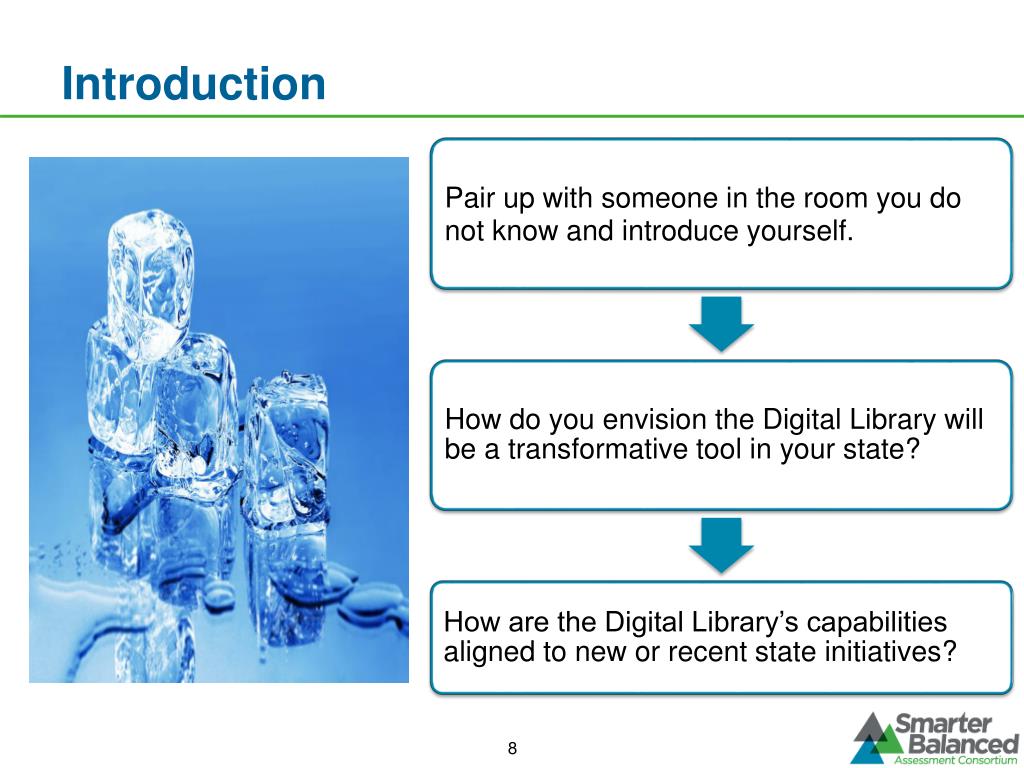 Introduction

Pair up with someone in the room you do not know and introduce yourself.

How do you envision the Digital Library will be a transformative tool in your state?

How are the Digital Library's capabilities aligned to new or recent state initiatives?

8

Smarter Balanced Assessment Consortium